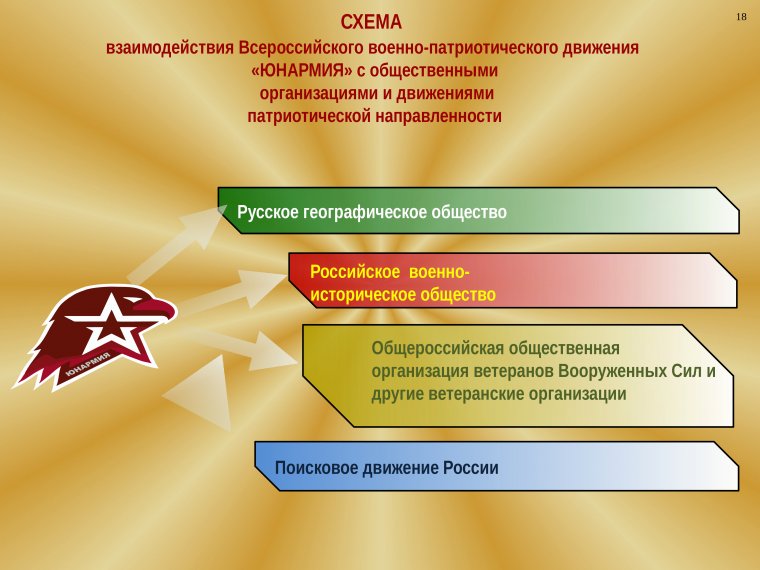 18

СХЕМА
взаимодействия Всероссийского военно-патриотического движения «ЮНАРМИЯ» с общественными организациями и движениями патриотической направленности

ЮНАРМИЯ

Русское географическое общество

Российское военно-историческое общество

Общероссийская общественная организация ветеранов Вооруженных Сил и другие ветеранские организации

Поисковое движение России